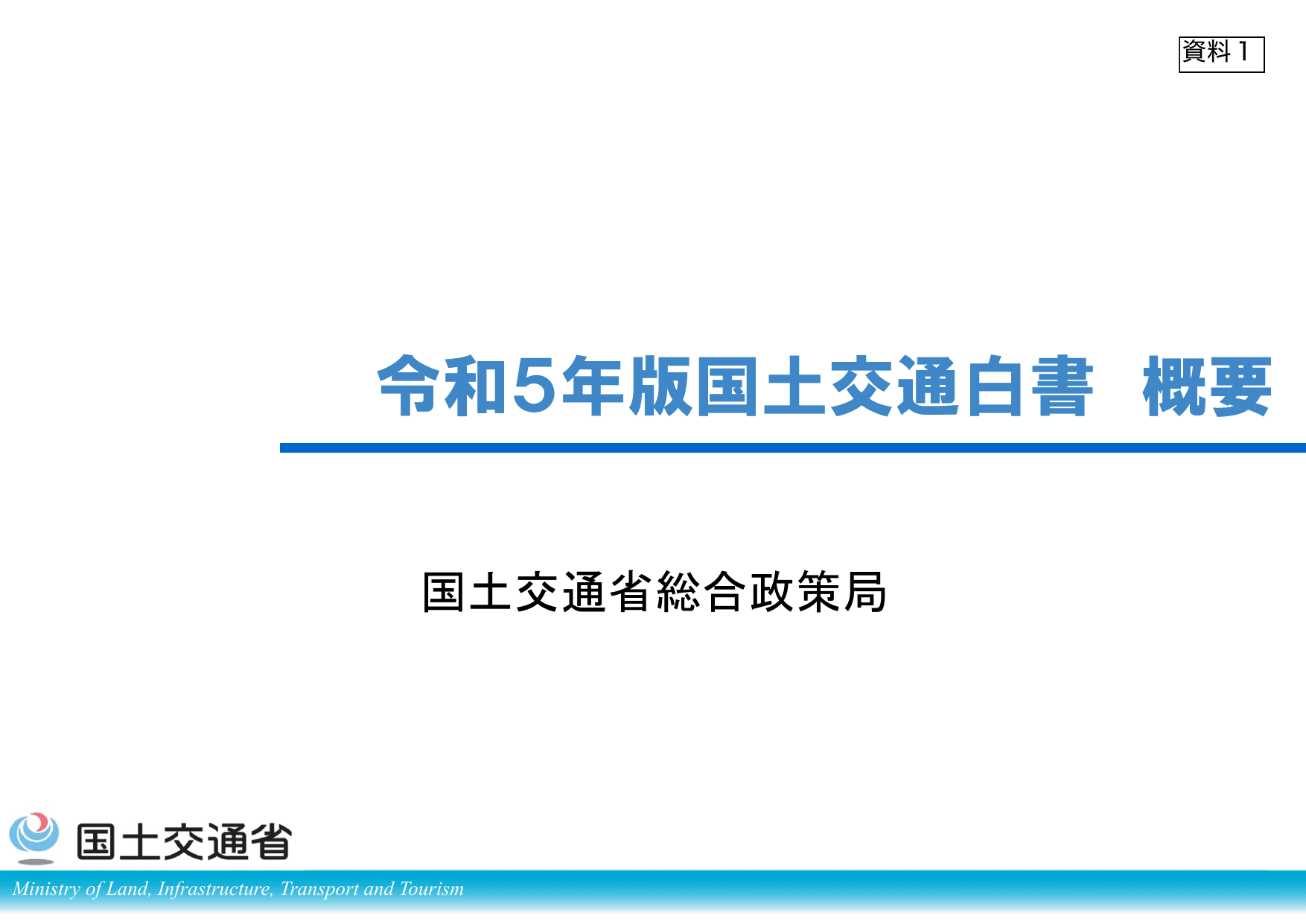 資料1

令和5年版国土交通白書　概要

国土交通省総合政策局

国土交通省

Ministry of Land, Infrastructure, Transport and Tourism